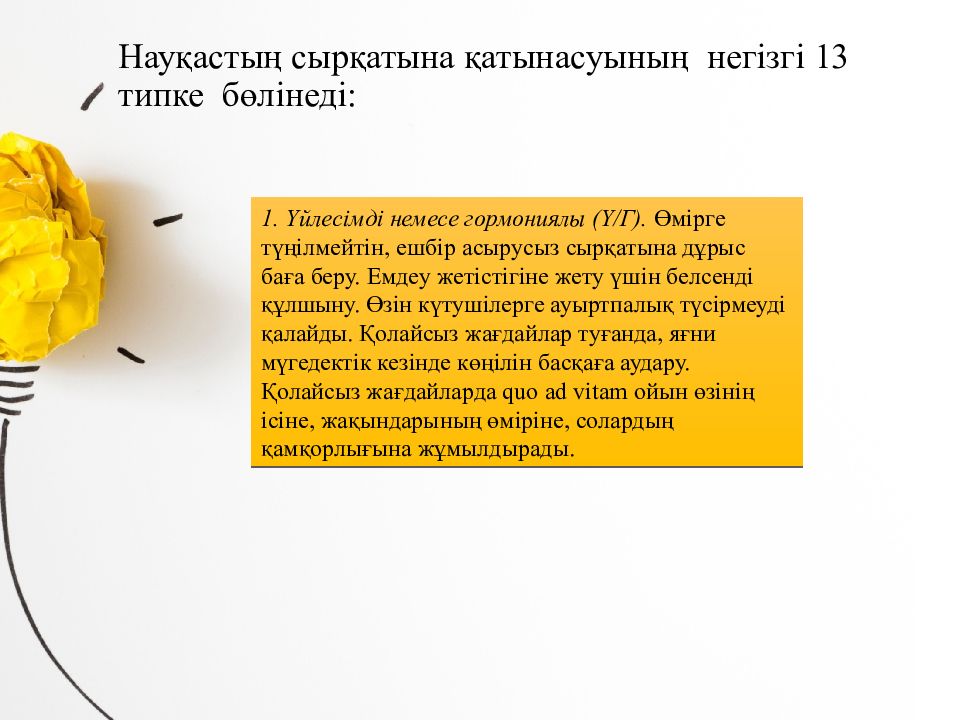 Науқастың сырқатына қатынасуының негізгі 13 типке бөлінеді:

1. Үйлесімді немесе гормониялы (Ү/Г). Өмірге түңілмейтін, ешбір асырусыз сырқатына дұрыс баға беру. Емдеу жетістігіне жету үшін белсенді құлшыну. Өзін күтушілерге ауыртпалық түсірмеуді қалайды. Қолайсыз жағдайлар туғанда, яғни мүгедектік кезінде көңілін басқаға аудару. Қолайсыз жағдайларда quo ad vitam ойын өзінің ісіне, жақындарының өміріне, солардың қамқорлығына жұмылдырады.